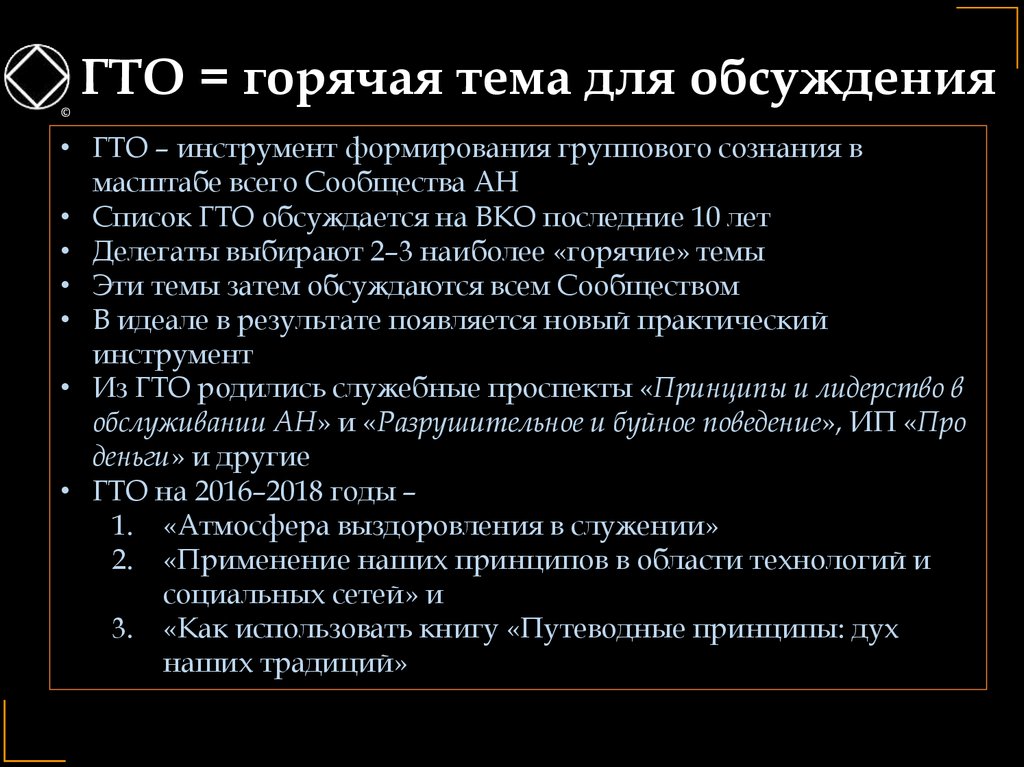 ©

ГТО = горячая тема для обсуждения

• ГТО – инструмент формирования группового сознания в масштабе всего Сообщества АН
• Список ГТО обсуждается на ВКО последние 10 лет
• Делегаты выбирают 2–3 наиболее «горячие» темы
• Эти темы затем обсуждаются всем Сообществом
• В идеале в результате появляется новый практический инструмент
• Из ГТО родились служебные проспекты «Принципы и лидерство в обслуживании АН» и «Разрушительное и буйное поведение», ИП «Про деньги» и другие
• ГТО на 2016–2018 годы –
1. «Атмосфера выздоровления в служении»
2. «Применение наших принципов в области технологий и социальных сетей» и
3. «Как использовать книгу «Путеводные принципы: дух наших традиций»